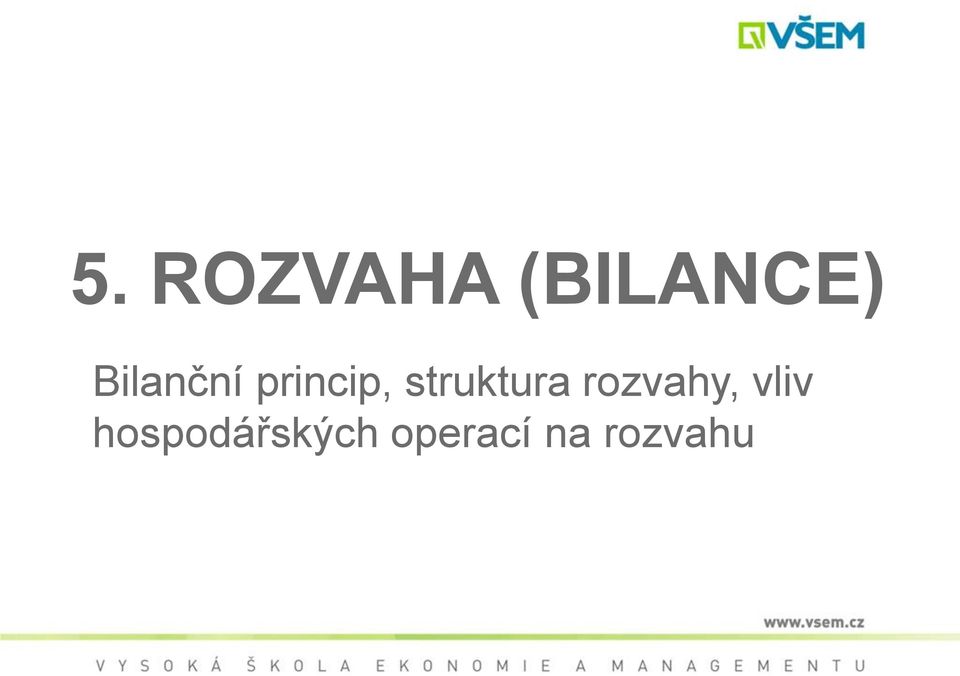 VŠEM

5. ROZVAHA (BILANCE)

Bilanční princip, struktura rozvahy, vliv hospodářských operací na rozvahu

www.vsem.cz

VYSOKÁ ŠKOLA EKONOMIE A MANAGEMENTU